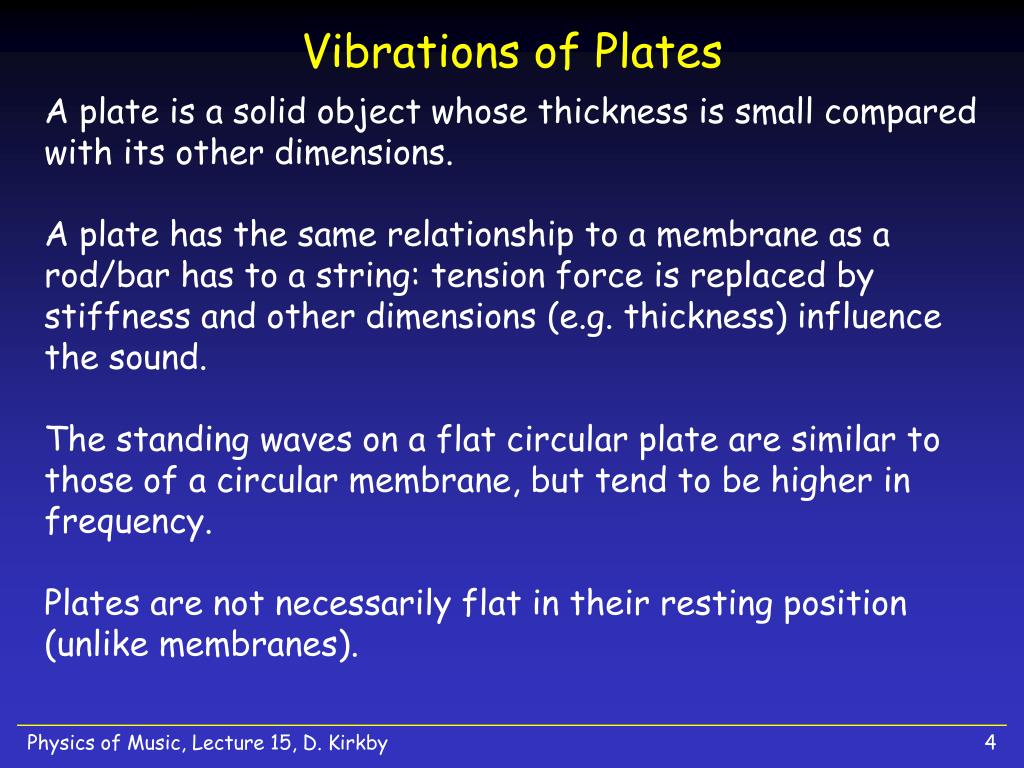 Vibrations of Plates

A plate is a solid object whose thickness is small compared with its other dimensions.

A plate has the same relationship to a membrane as a rod/bar has to a string: tension force is replaced by stiffness and other dimensions (e.g. thickness) influence the sound.

The standing waves on a flat circular plate are similar to those of a circular membrane, but tend to be higher in frequency.

Plates are not necessarily flat in their resting position (unlike membranes).

Physics of Music, Lecture 15, D. Kirkby

4